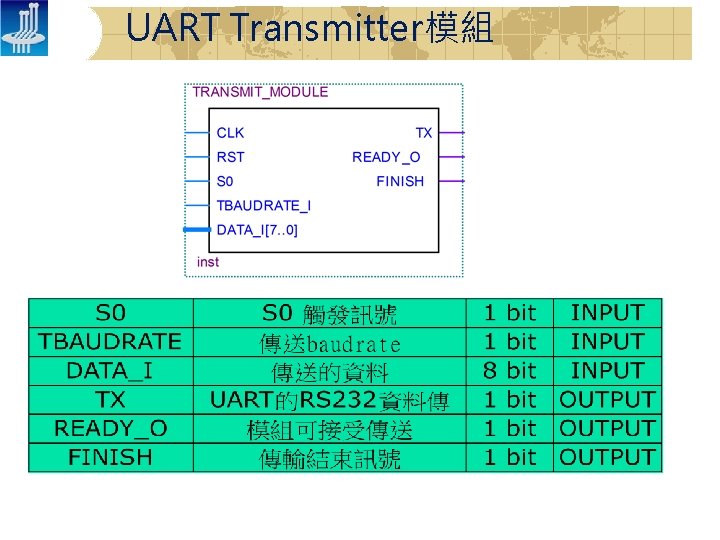 UART Transmitter模組

TRANSMIT_MODULE

CLK
RST
S0
TBAUDRATE_I
DATA_I[7..0]

TX
READY_O
FINISH

inst

| S0 | S0 觸發訊號 | 1 bit | INPUT |
|---|---|---|---|
| TBAUDRATE | 傳送baudrate | 1 bit | INPUT |
| DATA_I | 傳送的資料 | 8 bit | INPUT |
| TX | UART的RS232資料傳 | 1 bit | OUTPUT |
| READY_O | 模組可接受傳送 | 1 bit | OUTPUT |
| FINISH | 傳輸結束訊號 | 1 bit | OUTPUT |